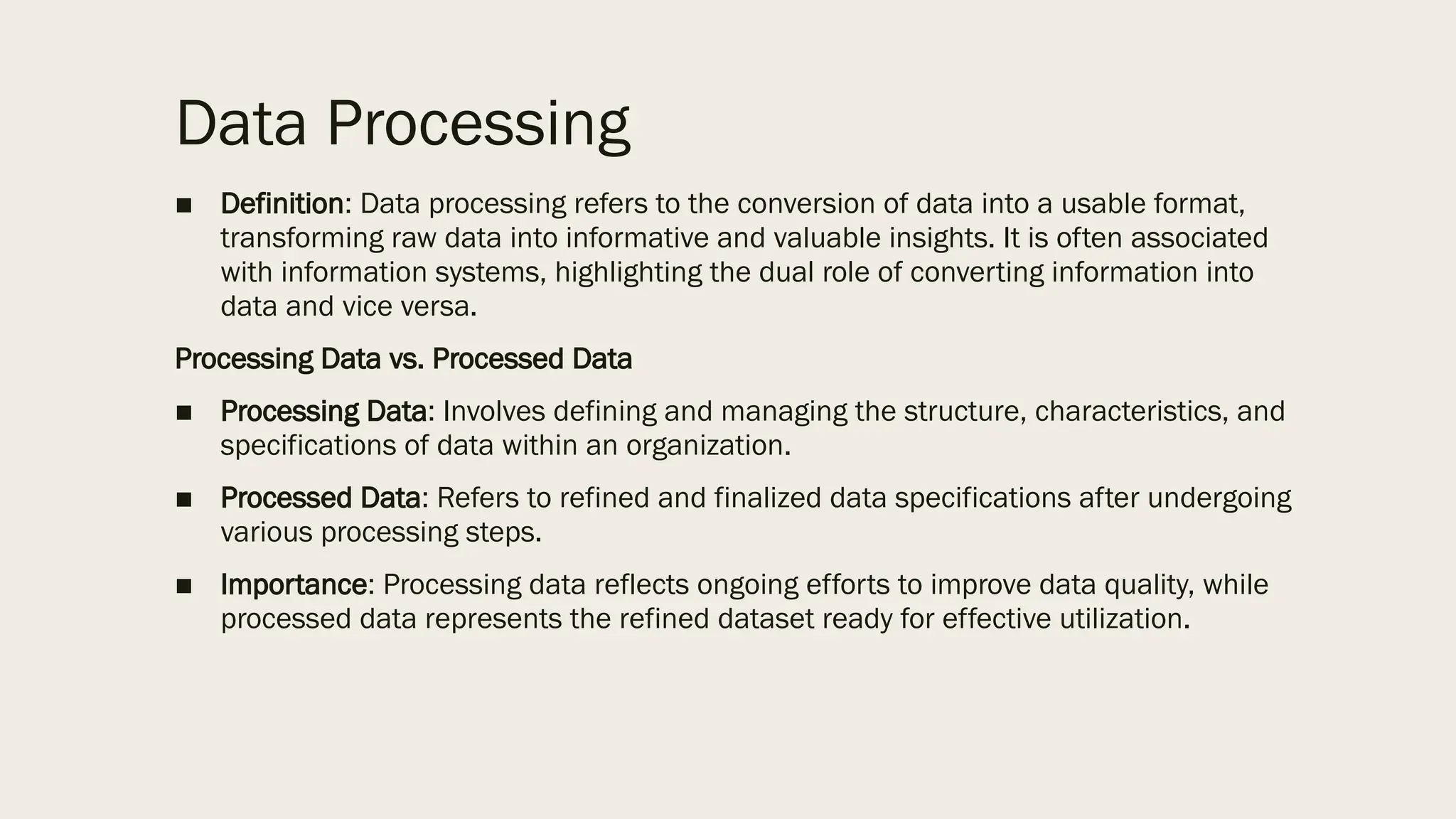 Data Processing

■ Definition: Data processing refers to the conversion of data into a usable format, transforming raw data into informative and valuable insights. It is often associated with information systems, highlighting the dual role of converting information into data and vice versa.

Processing Data vs. Processed Data

■ Processing Data: Involves defining and managing the structure, characteristics, and specifications of data within an organization.

■ Processed Data: Refers to refined and finalized data specifications after undergoing various processing steps.

■ Importance: Processing data reflects ongoing efforts to improve data quality, while processed data represents the refined dataset ready for effective utilization.